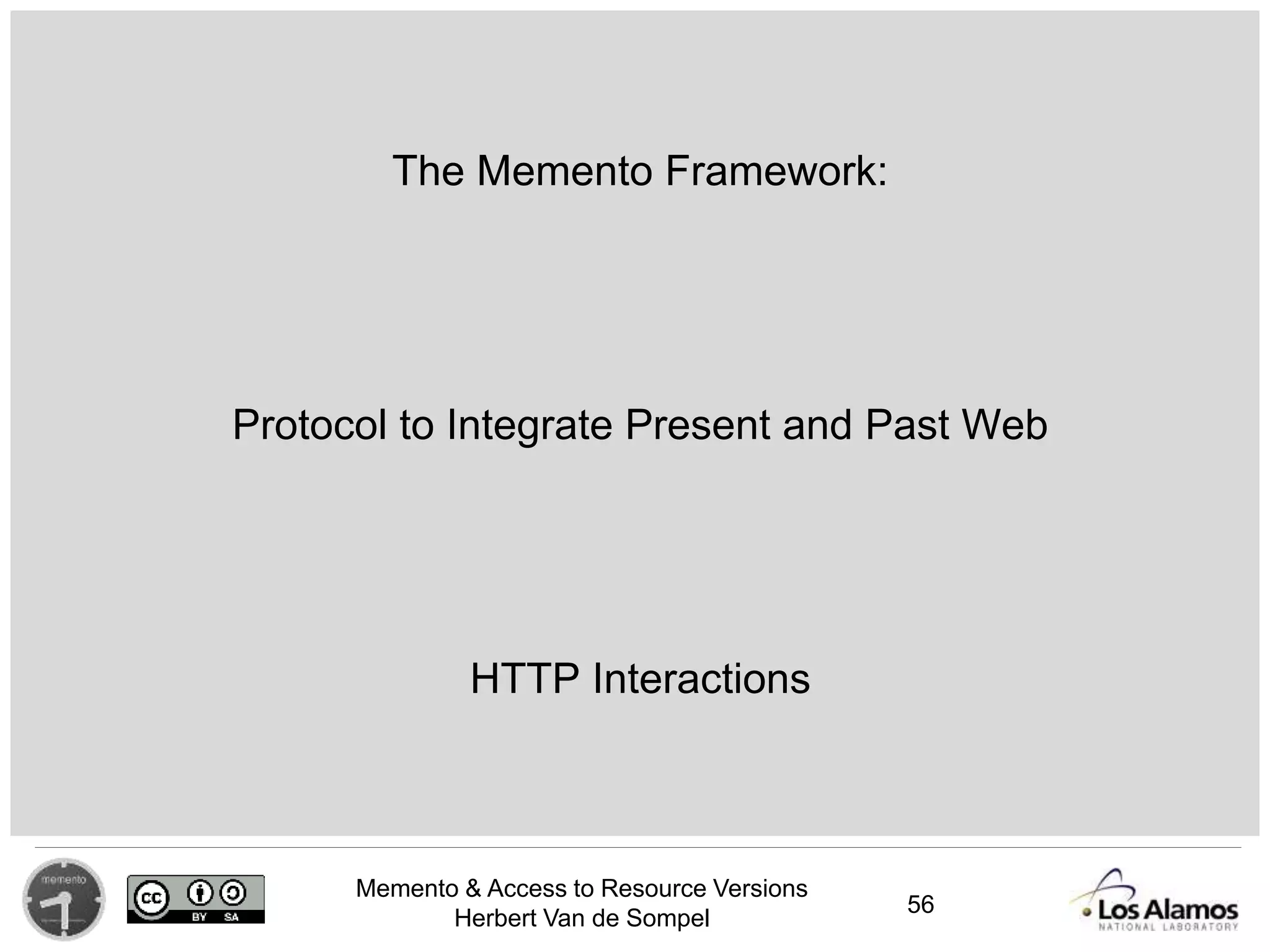 The Memento Framework:

Protocol to Integrate Present and Past Web

HTTP Interactions

memento

cc BY SA

Memento & Access to Resource Versions
Herbert Van de Sompel

56

Los Alamos
NATIONAL LABORATORY